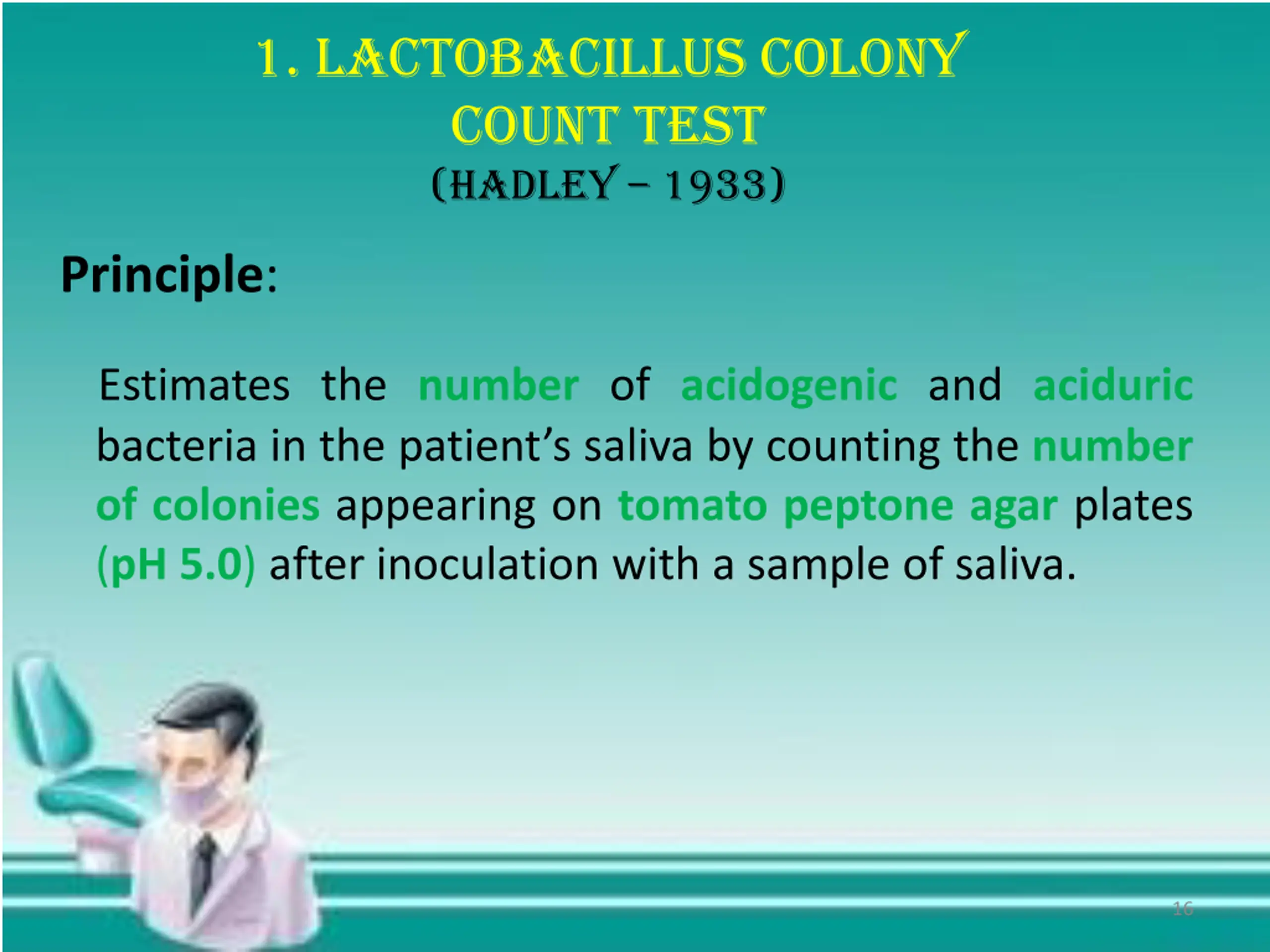 1. LACTOBACILLUS COLONY COUNT TEST

(HADLEY – 1933)

Principle:

Estimates the number of acidogenic and aciduric bacteria in the patient's saliva by counting the number of colonies appearing on tomato peptone agar plates (pH 5.0) after inoculation with a sample of saliva.

16